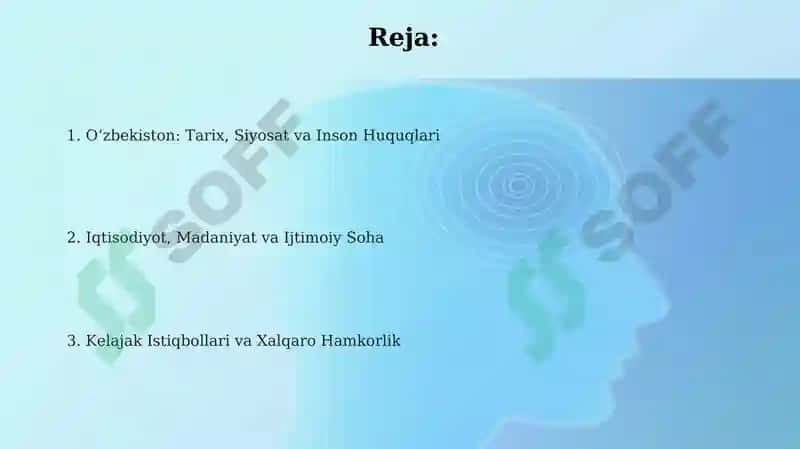 Reja:

1. O‘zbekiston: Tarix, Siyosat va Inson Huquqlari

2. Iqtisodiyot, Madaniyat va Ijtimoiy Soha

3. Kelajak Istiqbollari va Xalqaro Hamkorlik

SOFF

SOFF